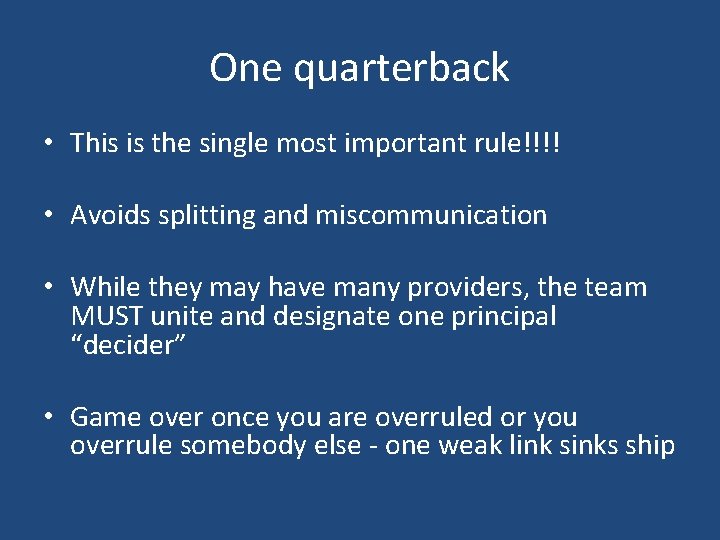 One quarterback

• This is the single most important rule!!!!

• Avoids splitting and miscommunication

• While they may have many providers, the team MUST unite and designate one principal “decider”

• Game over once you are overruled or you overrule somebody else - one weak link sinks ship